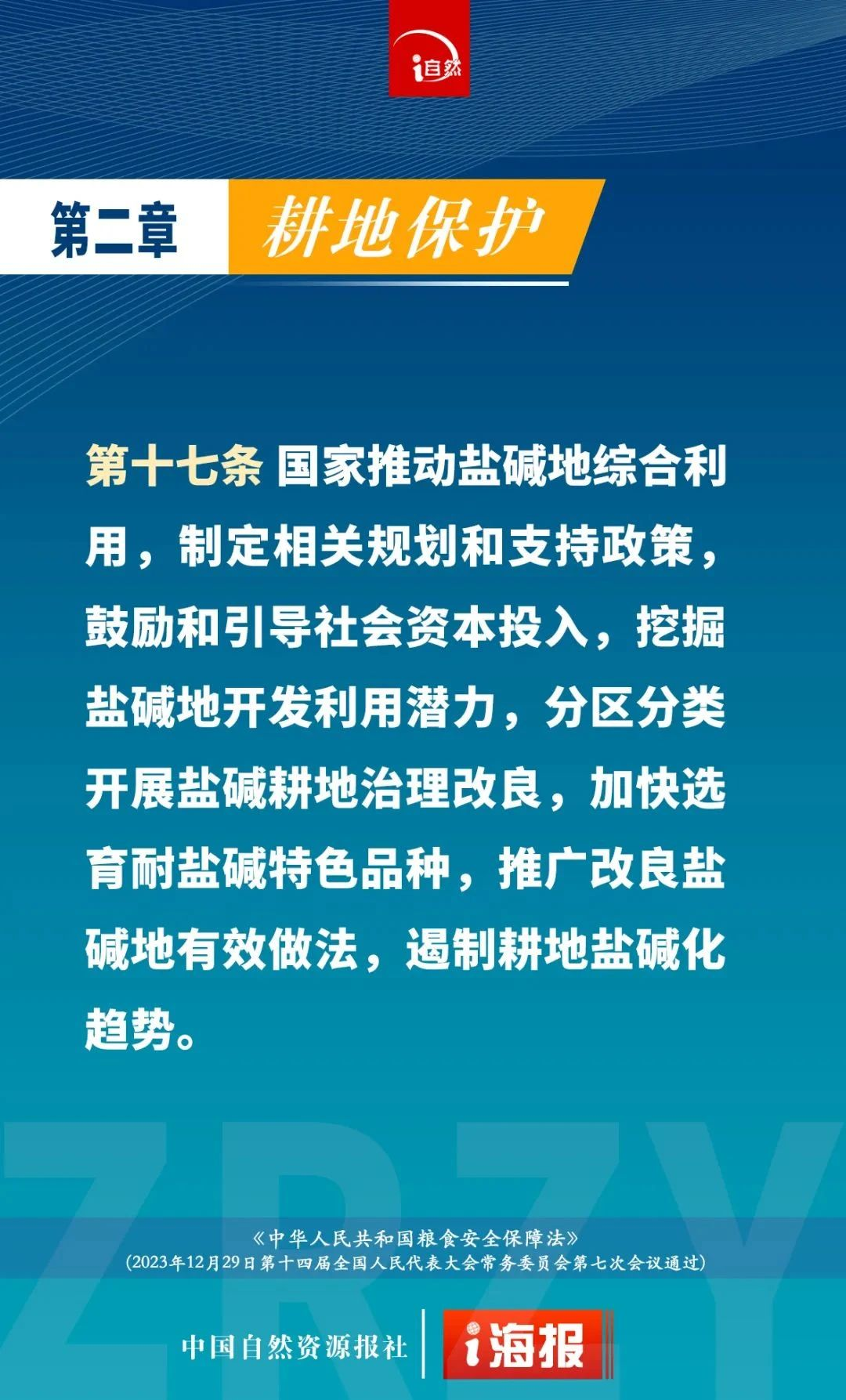 i自然

第二章 耕地保护

第十七条 国家推动盐碱地综合利用，制定相关规划和支持政策，鼓励和引导社会资本投入，挖掘盐碱地开发利用潜力，分区分类开展盐碱耕地治理改良，加快选育耐盐碱特色品种，推广改良盐碱地有效做法，遏制耕地盐碱化趋势。

ZRZY

《中华人民共和国粮食安全保障法》
(2023年12月29日第十四届全国人民代表大会常务委员会第七次会议通过)

中国自然资源报社 i海报